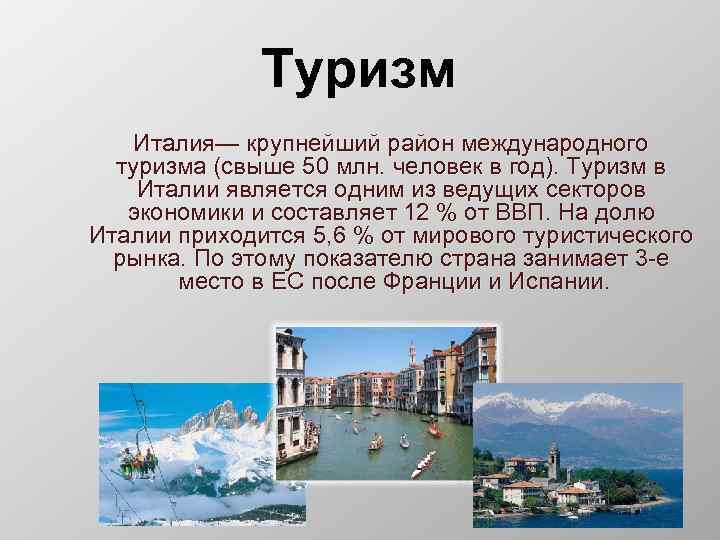 Туризм

Италия— крупнейший район международного туризма (свыше 50 млн. человек в год). Туризм в Италии является одним из ведущих секторов экономики и составляет 12 % от ВВП. На долю Италии приходится 5,6 % от мирового туристического рынка. По этому показателю страна занимает 3-е место в ЕС после Франции и Испании.